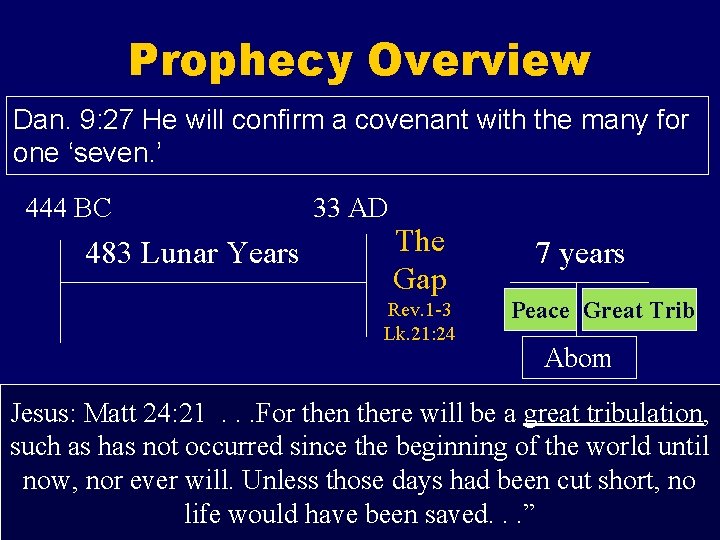 Prophecy Overview

Dan. 9:27 He will confirm a covenant with the many for one ‘seven.’

444 BC

33 AD

483 Lunar Years

The Gap

Rev.1-3

Lk.21:24

7 years

Peace

Great Trib

Abom

Jesus: Matt 24:21 . . .For then there will be a great tribulation, such as has not occurred since the beginning of the world until now, nor ever will. Unless those days had been cut short, no life would have been saved. . .”